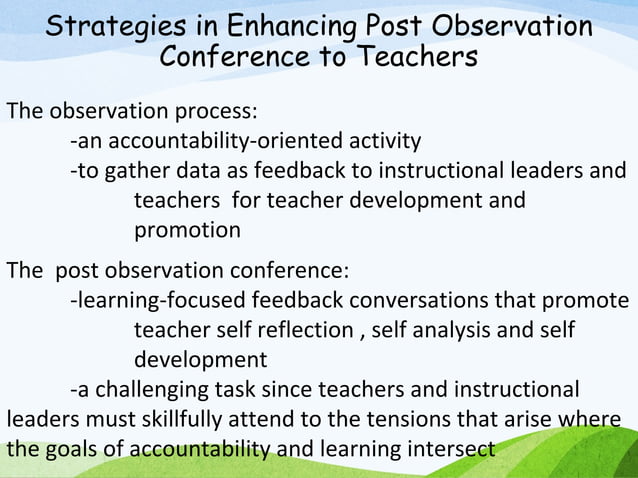 Strategies in Enhancing Post Observation Conference to Teachers

The observation process:
-an accountability-oriented activity
-to gather data as feedback to instructional leaders and teachers for teacher development and promotion

The post observation conference:
-learning-focused feedback conversations that promote teacher self reflection , self analysis and self development
-a challenging task since teachers and instructional leaders must skillfully attend to the tensions that arise where the goals of accountability and learning intersect